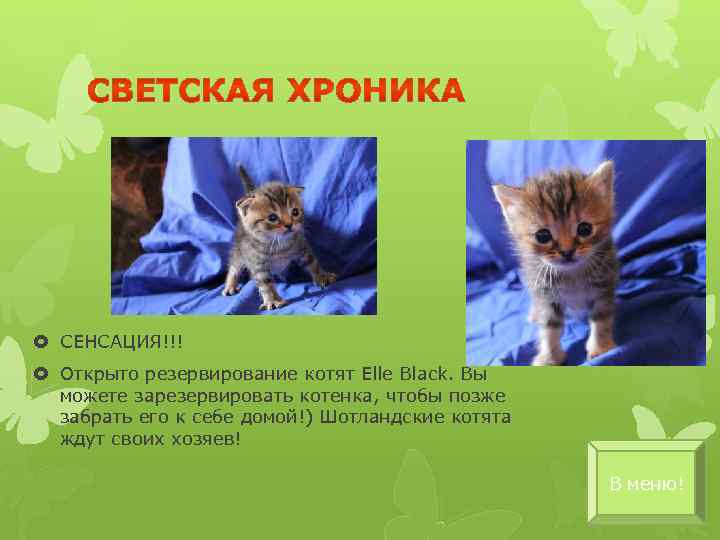 СВЕТСКАЯ ХРОНИКА

СЕНСАЦИЯ!!!

Открыто резервирование котят Elle Black. Вы можете зарезервировать котенка, чтобы позже забрать его к себе домой!) Шотландские котята ждут своих хозяев!

В меню!